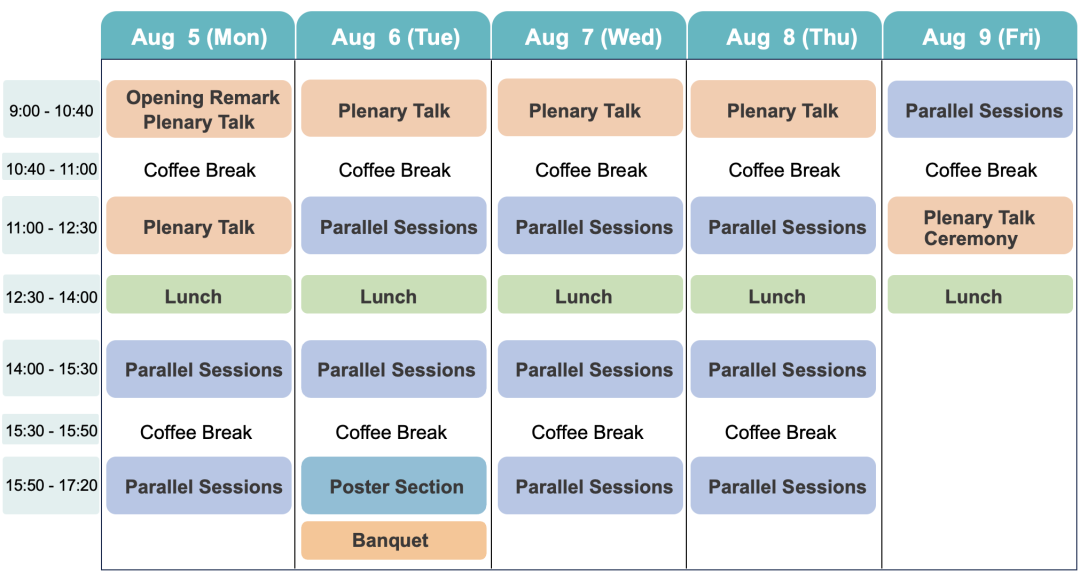 |  | Aug 5 (Mon) | Aug 6 (Tue) | Aug 7 (Wed) | Aug 8 (Thu) | Aug 9 (Fri) |
|---|---|---|---|---|---|
| 9:00 - 10:40 | Opening Remark Plenary Talk | Plenary Talk | Plenary Talk | Plenary Talk | Parallel Sessions |
| 10:40 - 11:00 | Coffee Break | Coffee Break | Coffee Break | Coffee Break | Coffee Break |
| 11:00 - 12:30 | Plenary Talk | Parallel Sessions | Parallel Sessions | Parallel Sessions | Plenary Talk Ceremony |
| 12:30 - 14:00 | Lunch | Lunch | Lunch | Lunch | Lunch |
| 14:00 - 15:30 | Parallel Sessions | Parallel Sessions | Parallel Sessions | Parallel Sessions | |
| 15:30 - 15:50 | Coffee Break | Coffee Break | Coffee Break | Coffee Break | |
| 15:50 - 17:20 | Parallel Sessions | Poster Section | Parallel Sessions | Parallel Sessions | |
| | | Banquet | | | |